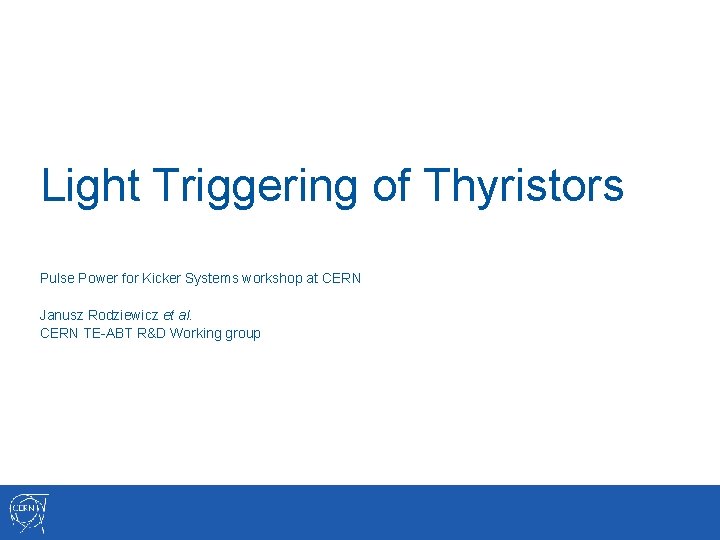 Light Triggering of Thyristors

Pulse Power for Kicker Systems workshop at CERN

Janusz Rodziewicz et al.
CERN TE-ABT R&D Working group

CERN